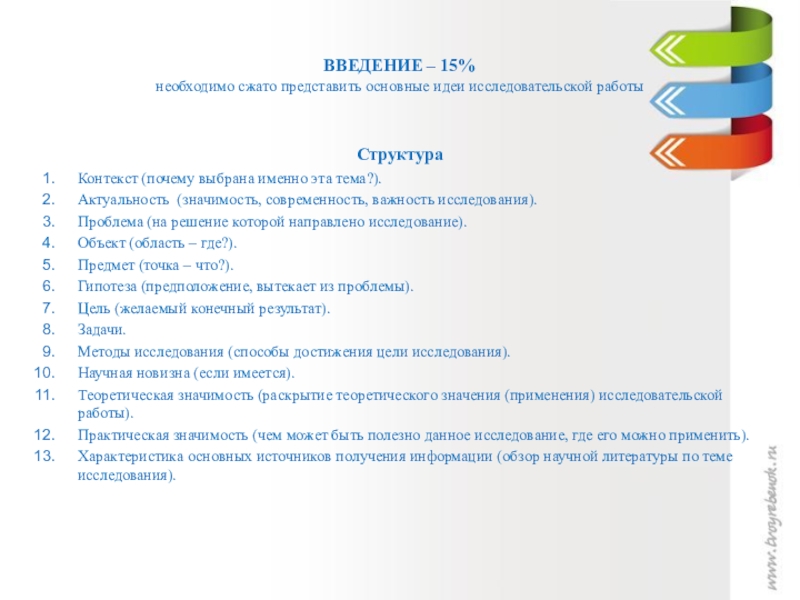 ВВЕДЕНИЕ – 15%
необходимо сжато представить основные идеи исследовательской работы

Структура

1. Контекст (почему выбрана именно эта тема?).
2. Актуальность (значимость, современность, важность исследования).
3. Проблема (на решение которой направлено исследование).
4. Объект (область – где?).
5. Предмет (точка – что?).
6. Гипотеза (предположение, вытекает из проблемы).
7. Цель (желаемый конечный результат).
8. Задачи.
9. Методы исследования (способы достижения цели исследования).
10. Научная новизна (если имеется).
11. Теоретическая значимость (раскрытие теоретического значения (применения) исследовательской работы).
12. Практическая значимость (чем может быть полезно данное исследование, где его можно применить).
13. Характеристика основных источников получения информации (обзор научной литературы по теме исследования).

www.tvoyrebenok.ru